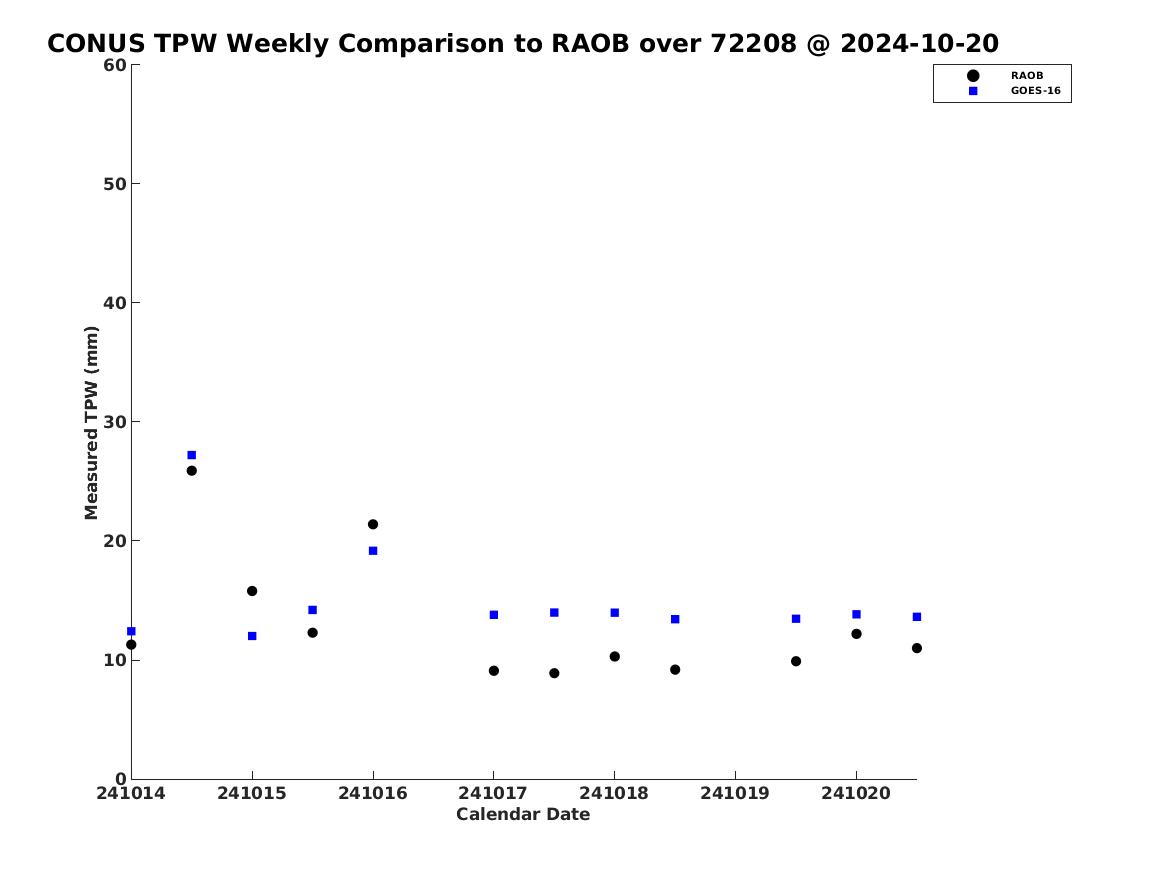 CONUS TPW Weekly Comparison to RAOB over 72208 @ 2024-10-20

RAOB
GOES-16

Measured TPW (mm)

60
50
40
30
20
10
0

241014
241015
241016
241017
241018
241019
241020

Calendar Date